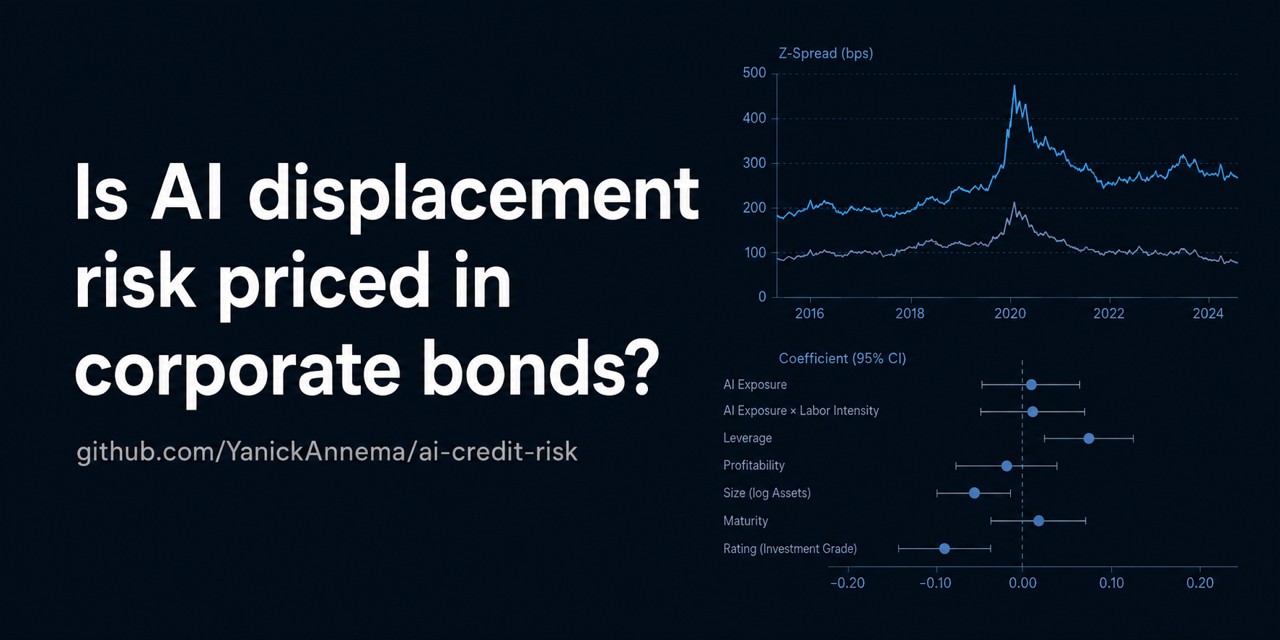 Is AI displacement risk priced in corporate bonds?

github.com/YanickAnnema/ai-credit-risk

Z-Spread (bps)

500
400
300
200
100
0

2016 2018 2020 2022 2024

Coefficient (95% CI)

AI Exposure
AI Exposure × Labor Intensity
Leverage
Profitability
Size (log Assets)
Maturity
Rating (Investment Grade)

−0.20 −0.10 0.00 0.10 0.20